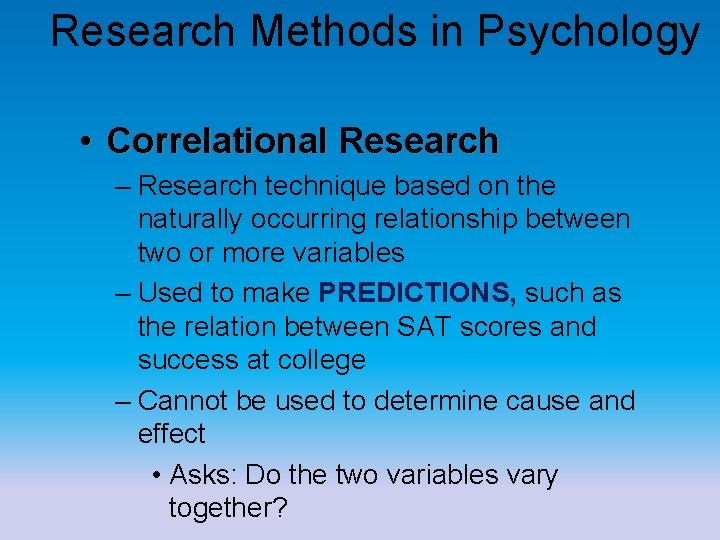 Research Methods in Psychology

• Correlational Research

– Research technique based on the naturally occurring relationship between two or more variables

– Used to make PREDICTIONS, such as the relation between SAT scores and success at college

– Cannot be used to determine cause and effect

• Asks: Do the two variables vary together?